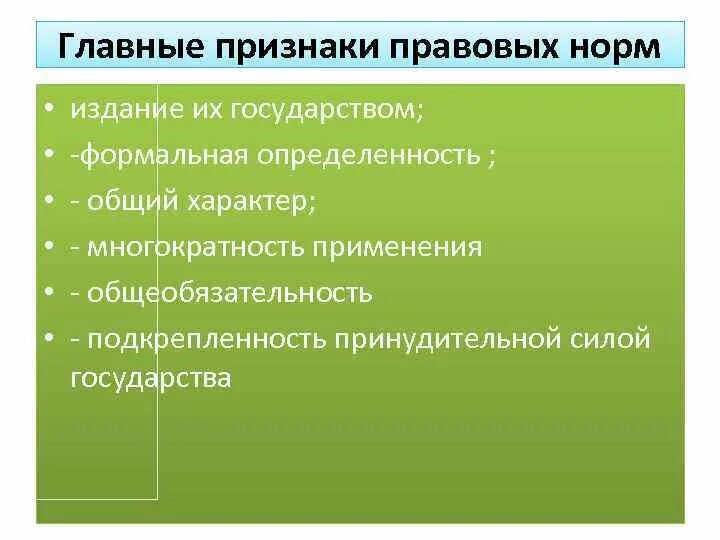 Главные признаки правовых норм

• издание их государством;
• -формальная определенность ;
• - общий характер;
• - многократность применения
• - общеобязательность
• - подкрепленность принудительной силой государства